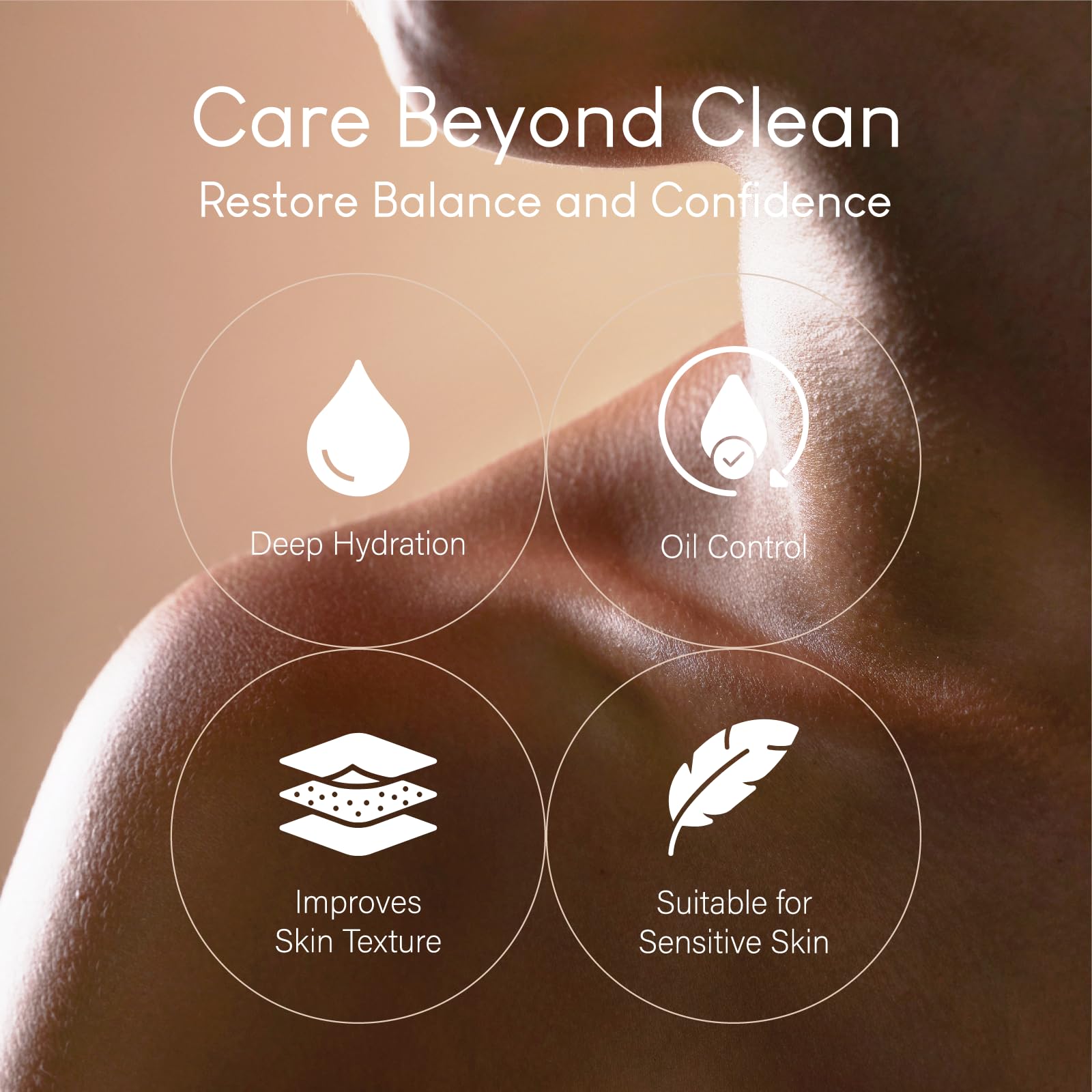 Care Beyond Clean

Restore Balance and Confidence

Deep Hydration

Oil Control

Improves
Skin Texture

Suitable for
Sensitive Skin